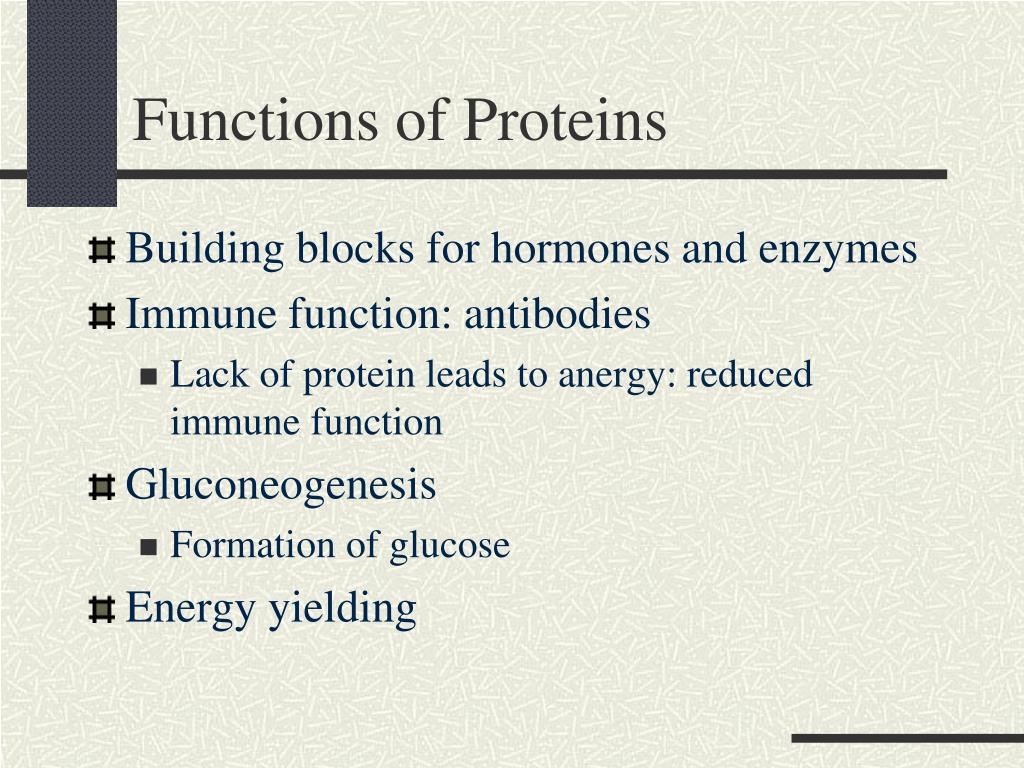 Functions of Proteins

Building blocks for hormones and enzymes

Immune function: antibodies

Lack of protein leads to anergy: reduced immune function

Gluconeogenesis

Formation of glucose

Energy yielding